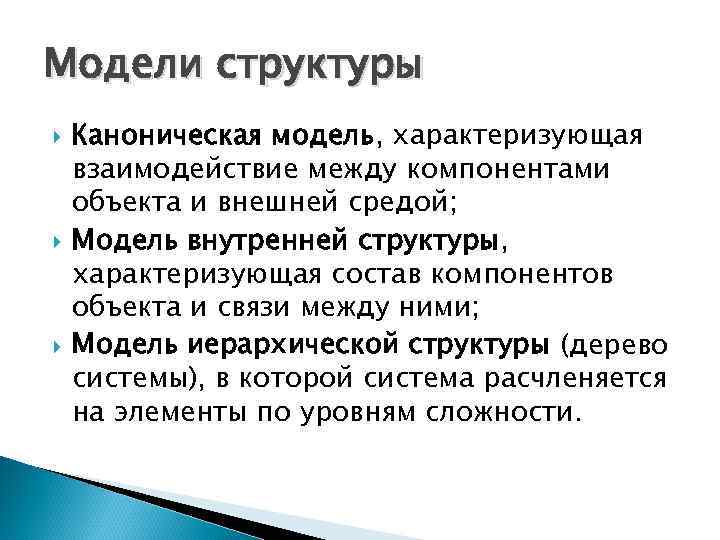 Модели структуры

Каноническая модель, характеризующая взаимодействие между компонентами объекта и внешней средой;

Модель внутренней структуры, характеризующая состав компонентов объекта и связи между ними;

Модель иерархической структуры (дерево системы), в которой система расчленяется на элементы по уровням сложности.